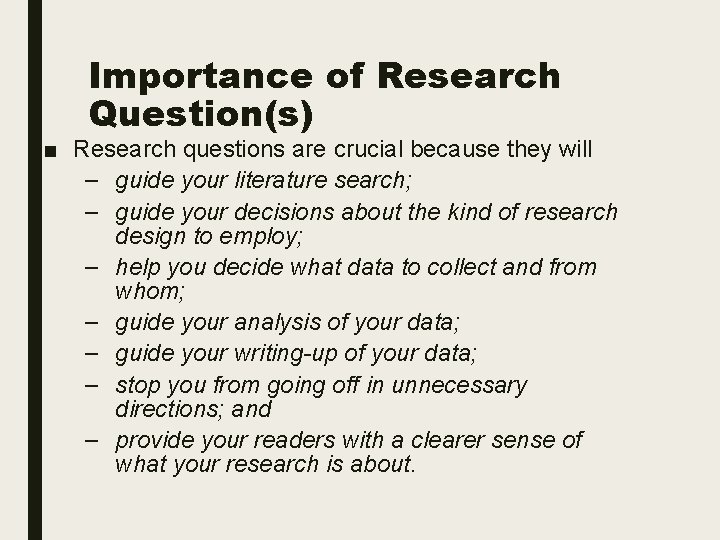 Importance of Research Question(s)

■ Research questions are crucial because they will
– guide your literature search;
– guide your decisions about the kind of research design to employ;
– help you decide what data to collect and from whom;
– guide your analysis of your data;
– guide your writing-up of your data;
– stop you from going off in unnecessary directions; and
– provide your readers with a clearer sense of what your research is about.